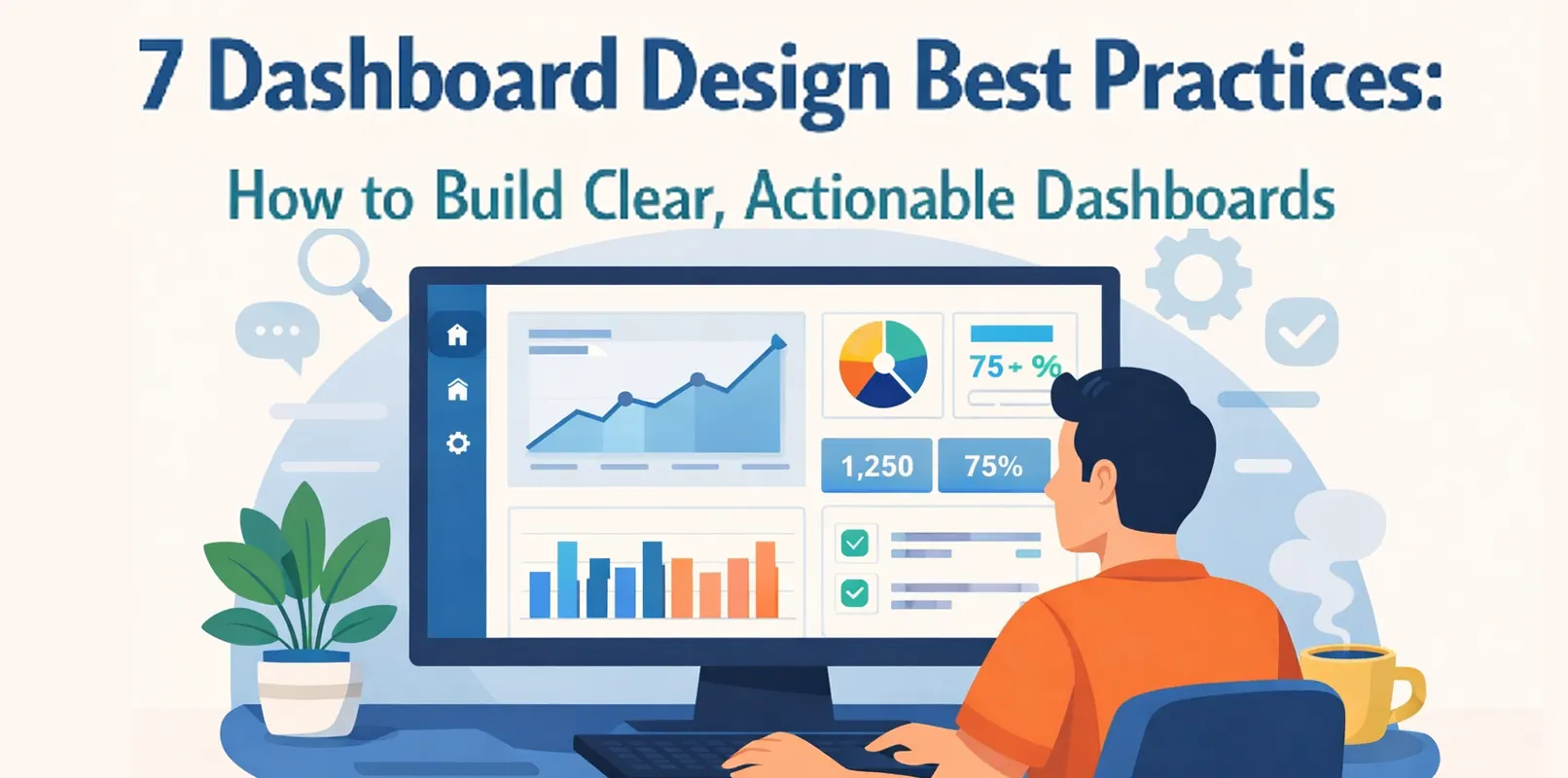 7 Dashboard Design Best Practices:

How to Build Clear, Actionable Dashboards

75+ %

1,250

75%